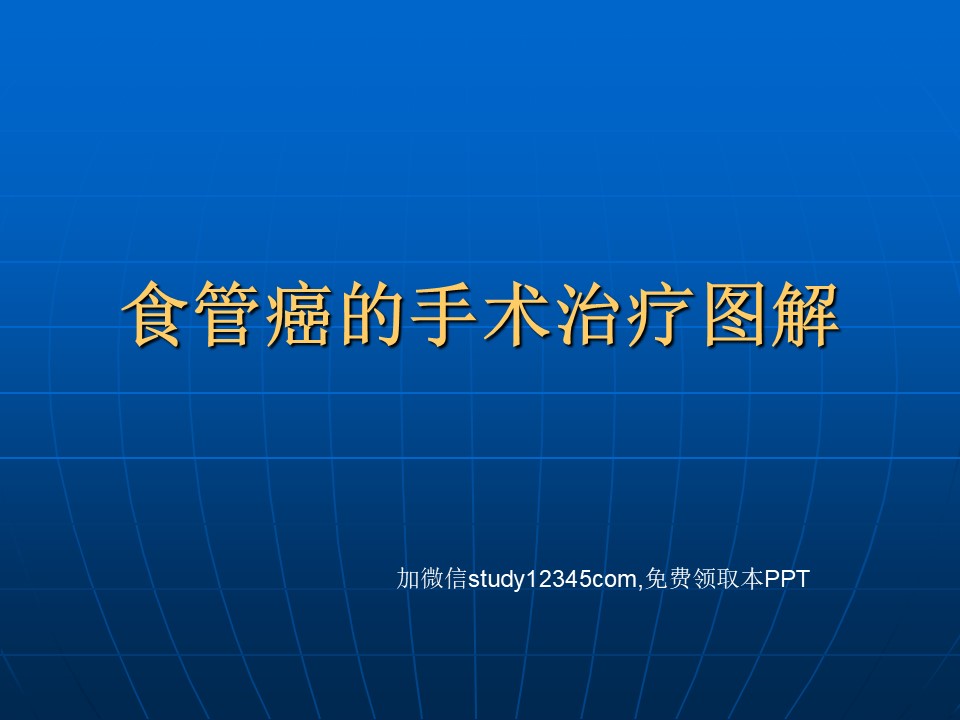 食管癌的手术治疗图解

加微信study12345com,免费领取本PPT